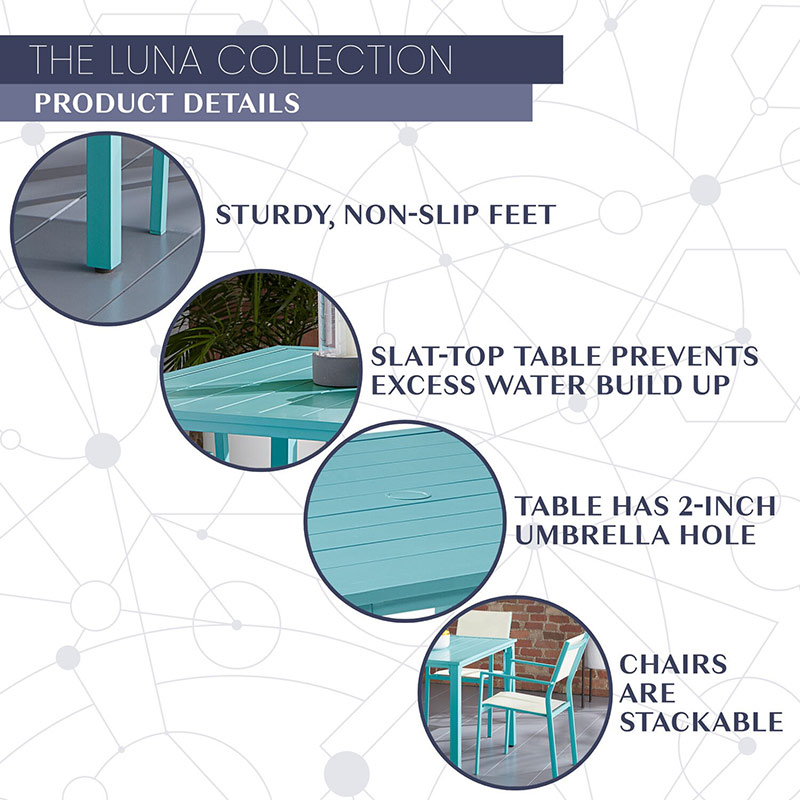 THE LUNA COLLECTION
PRODUCT DETAILS

STURDY, NON-SLIP FEET

SLAT-TOP TABLE PREVENTS EXCESS WATER BUILD UP

TABLE HAS 2-INCH UMBRELLA HOLE

CHAIRS ARE STACKABLE